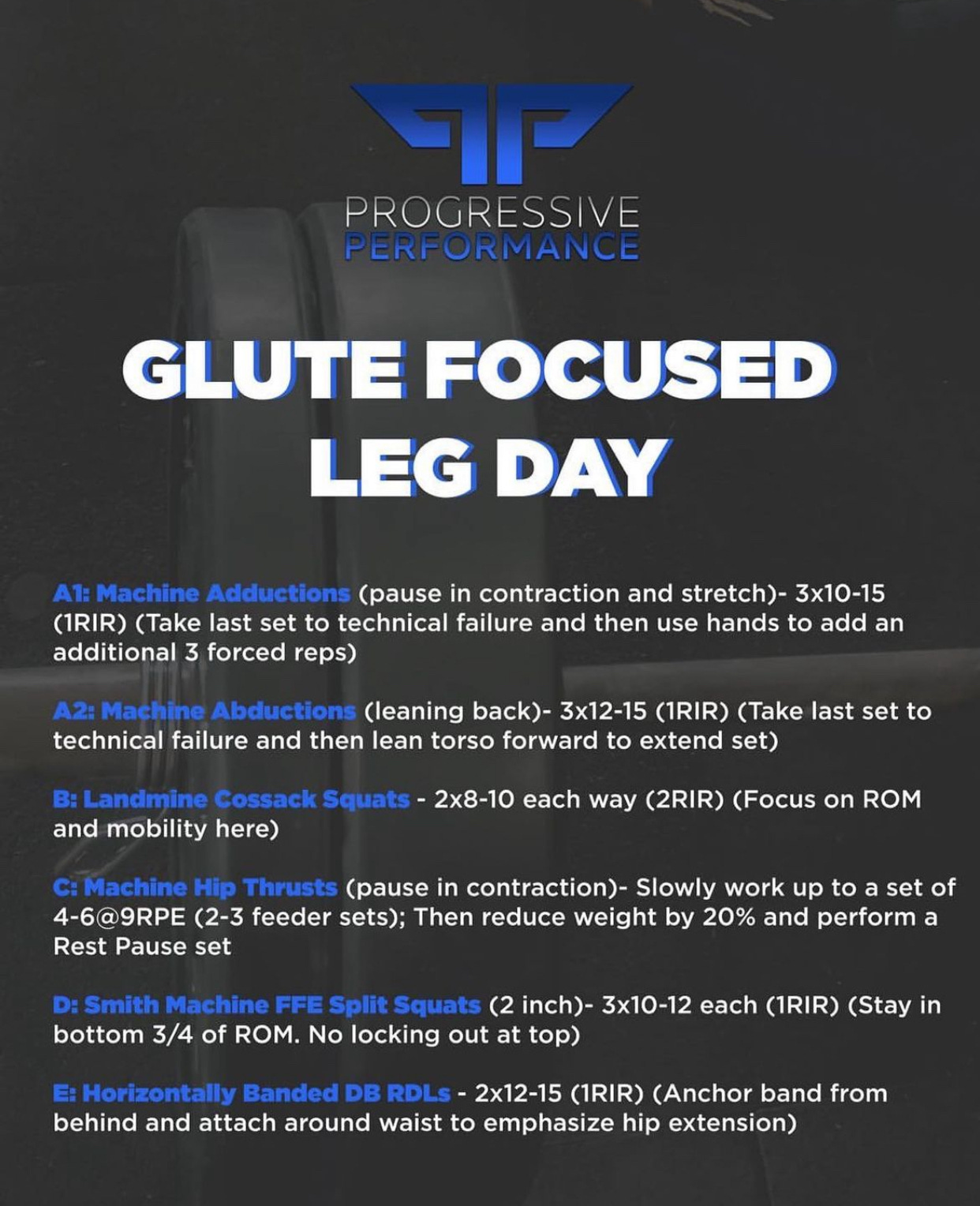 PROGRESSIVE
PERFORMANCE

GLUTE FOCUSED
LEG DAY

A1: Machine Adductions (pause in contraction and stretch)- 3x10-15 (1RIR) (Take last set to technical failure and then use hands to add an additional 3 forced reps)

A2: Machine Abductions (leaning back)- 3x12-15 (1RIR) (Take last set to technical failure and then lean torso forward to extend set)

B: Landmine Cossack Squats - 2x8-10 each way (2RIR) (Focus on ROM and mobility here)

C: Machine Hip Thrusts (pause in contraction)- Slowly work up to a set of 4-6@9RPE (2-3 feeder sets); Then reduce weight by 20% and perform a Rest Pause set

D: Smith Machine FFE Split Squats (2 inch)- 3x10-12 each (1RIR) (Stay in bottom 3/4 of ROM. No locking out at top)

E: Horizontally Banded DB RDLs - 2x12-15 (1RIR) (Anchor band from behind and attach around waist to emphasize hip extension)